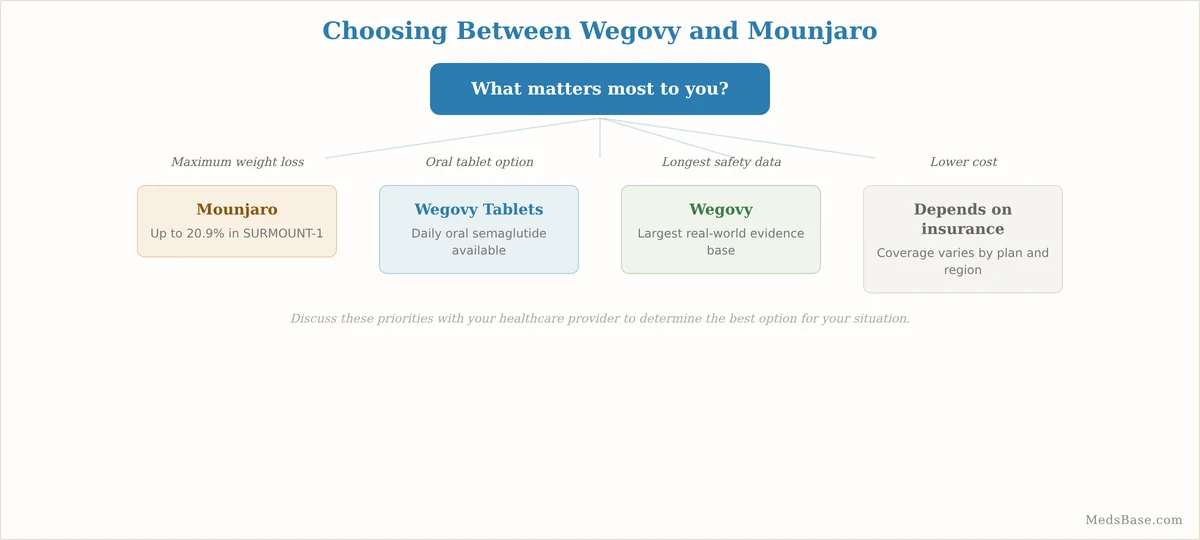 Choosing Between Wegovy and Mounjaro

What matters most to you?

Maximum weight loss

Mounjaro

Up to 20.9% in SURMOUNT-1

Oral tablet option

Wegovy Tablets

Daily oral semaglutide available

Longest safety data

Wegovy

Largest real-world evidence base

Lower cost

Depends on insurance

Coverage varies by plan and region

Discuss these priorities with your healthcare provider to determine the best option for your situation.

MedsBase.com